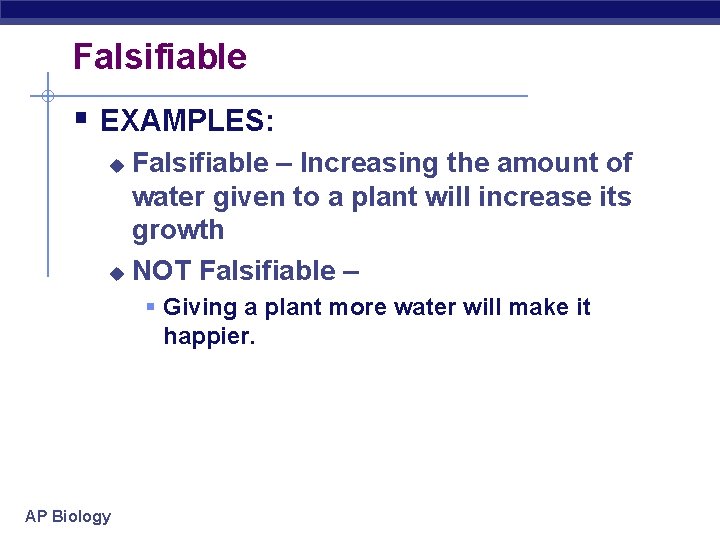 Falsifiable

EXAMPLES:

Falsifiable – Increasing the amount of water given to a plant will increase its growth

NOT Falsifiable –

Giving a plant more water will make it happier.

AP Biology